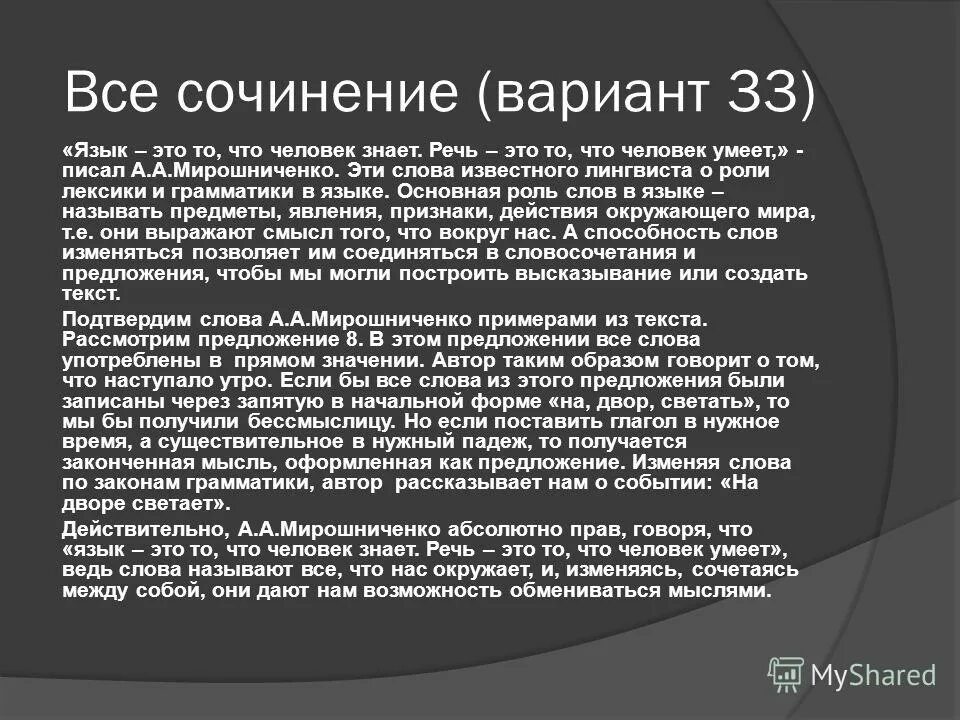 Все сочинение (вариант 33)

«Язык – это то, что человек знает. Речь – это то, что человек умеет,» - писал А.А.Мирошниченко. Эти слова известного лингвиста о роли лексики и грамматики в языке. Основная роль слов в языке – называть предметы, явления, признаки, действия окружающего мира, т.е. они выражают смысл того, что вокруг нас. А способность слов изменяться позволяет им соединяться в словосочетания и предложения, чтобы мы могли построить высказывание или создать текст.

Подтвердим слова А.А.Мирошниченко примерами из текста. Рассмотрим предложение 8. В этом предложении все слова употреблены в прямом значении. Автор таким образом говорит о том, что наступало утро. Если бы все слова из этого предложения были записаны через запятую в начальной форме «на, двор, светать», то мы бы получили бессмыслицу. Но если поставить глагол в нужное время, а существительное в нужный падеж, то получается законченная мысль, оформленная как предложение. Изменяя слова по законам грамматики, автор рассказывает нам о событии: «На дворе светает».

Действительно, А.А.Мирошниченко абсолютно прав, говоря, что «язык – это то, что человек знает. Речь – это то, что человек умеет», ведь слова называют все, что нас окружает, и, изменяясь, сочетаясь между собой, они дают нам возможность обмениваться мыслями.

MyShared